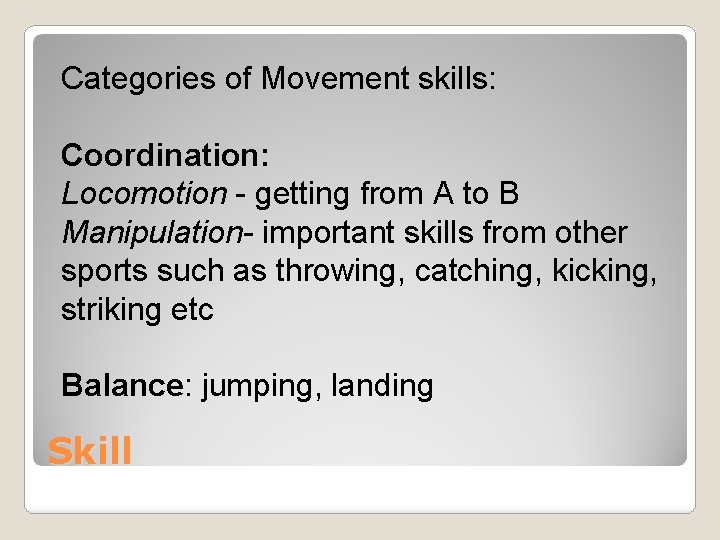 Categories of Movement skills:

Coordination:
Locomotion - getting from A to B
Manipulation- important skills from other sports such as throwing, catching, kicking, striking etc

Balance: jumping, landing

Skill